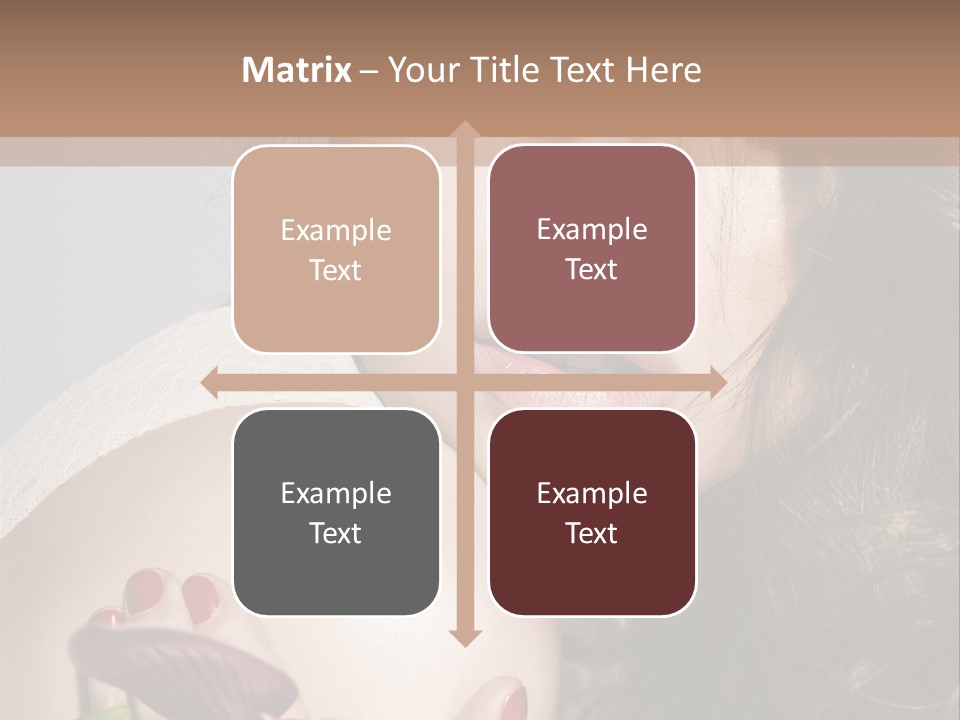 Matrix – Your Title Text Here

Example Text

Example Text

Example Text

Example Text